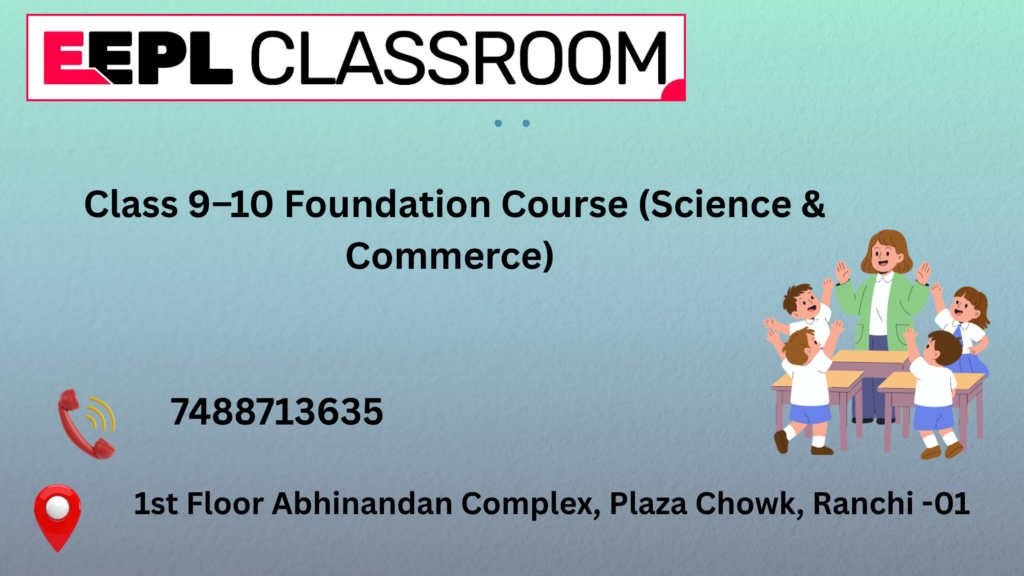 EEPL CLASSROOM

Class 9–10 Foundation Course (Science & Commerce)

7488713635

1st Floor Abhinandan Complex, Plaza Chowk, Ranchi -01